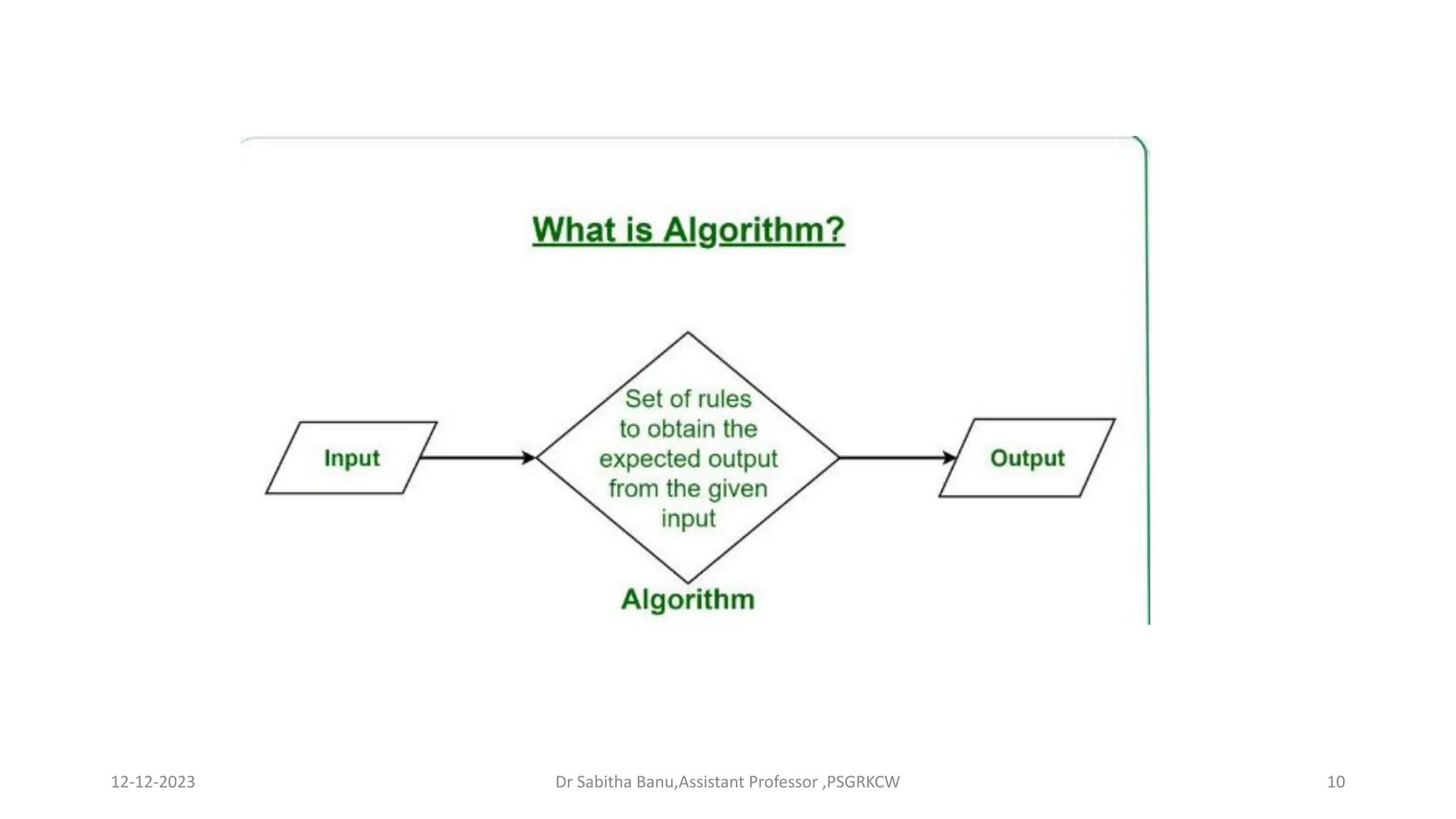 What is Algorithm?

Input

Set of rules to obtain the expected output from the given input

Output

Algorithm

12-12-2023

Dr Sabitha Banu,Assistant Professor ,PSGRKCW

10